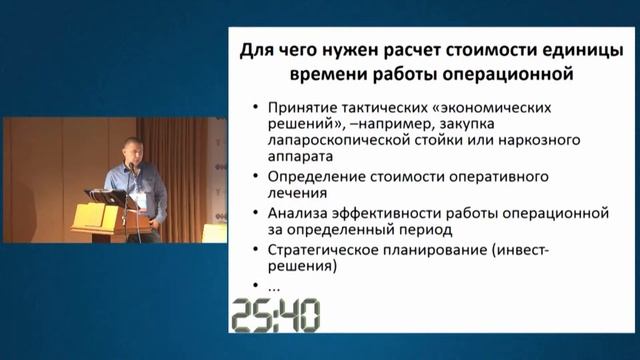 Для чего нужен расчет стоимости единицы времени работы операционной

• Принятие тактических «экономических решений», –например, закупка лапароскопической стойки или наркозного аппарата
• Определение стоимости оперативного лечения
• Анализа эффективности работы операционной за определенный период
• Стратегическое планирование (инвест-решения)
• ...

25:40